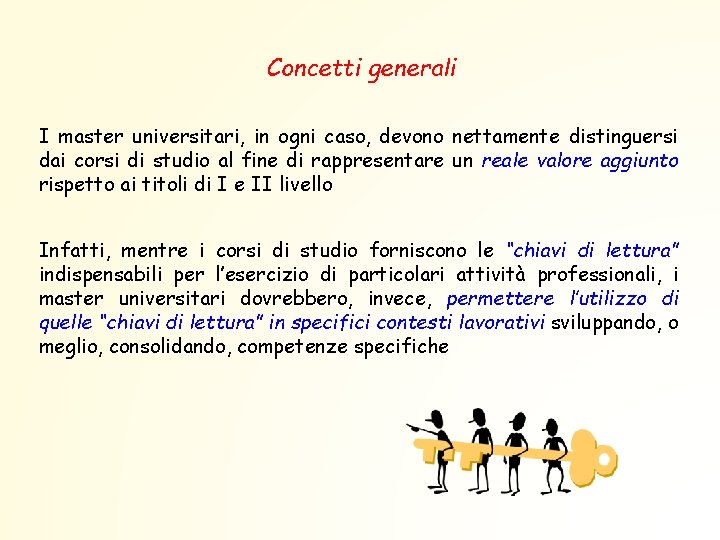 Concetti generali

I master universitari, in ogni caso, devono nettamente distinguersi dai corsi di studio al fine di rappresentare un reale valore aggiunto rispetto ai titoli di I e II livello

Infatti, mentre i corsi di studio forniscono le "chiavi di lettura" indispensabili per l'esercizio di particolari attività professionali, i master universitari dovrebbero, invece, permettere l'utilizzo di quelle "chiavi di lettura" in specifici contesti lavorativi sviluppando, o meglio, consolidando, competenze specifiche